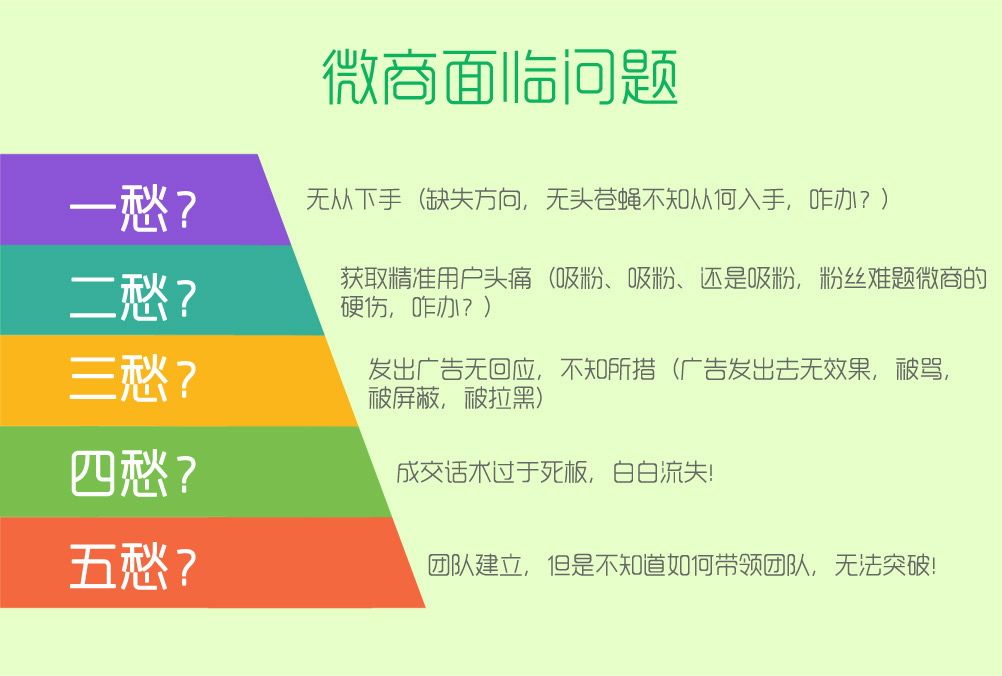 微商面临问题

一愁？
无从下手（缺失方向，无头苍蝇不知从何入手，咋办？）

二愁？
获取精准用户头痛（吸粉、吸粉、还是吸粉，粉丝难题微商的硬伤，咋办？）

三愁？
发出广告无回应，不知所措（广告发出去无效果，被骂，被屏蔽，被拉黑）

四愁？
成交话术过于死板，白白流失！

五愁？
团队建立，但是不知道如何带领团队，无法突破！